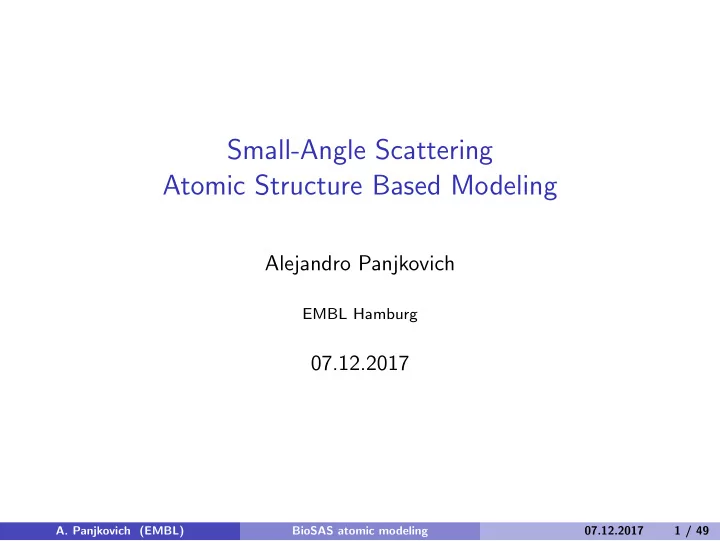 Small-Angle Scattering
Atomic Structure Based Modeling

Alejandro Panjkovich

EMBL Hamburg

07.12.2017

A. Panjkovich (EMBL) BioSAS atomic modeling 07.12.2017 1 / 49